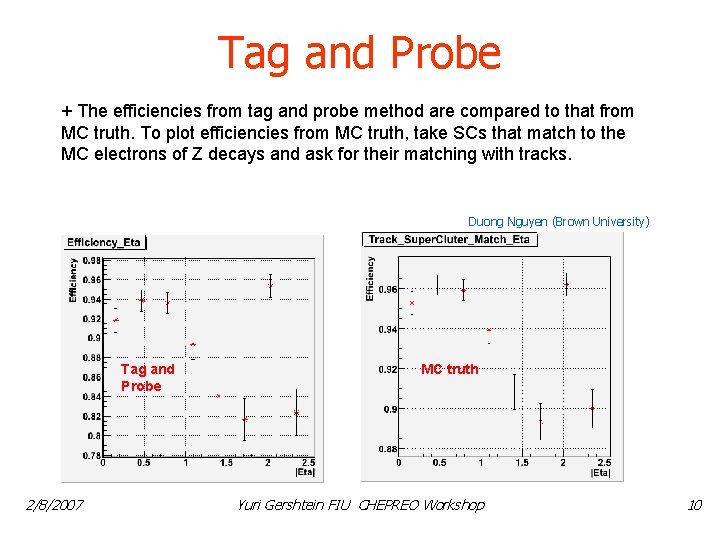 Tag and Probe

+ The efficiencies from tag and probe method are compared to that from MC truth. To plot efficiencies from MC truth, take SCs that match to the MC electrons of Z decays and ask for their matching with tracks.

Duong Nguyen (Brown University)

Efficiency_Eta

Efficiency

0.98
0.96
0.94
0.92
0.9
0.88
0.86
0.84
0.82
0.8
0.78

Tag and Probe

0
0.5
1
1.5
2
2.5
|Eta|

Track_SuperCluter_Match_Eta

Efficiency

0.96
0.94
0.92
0.9
0.88

MC truth

0
0.5
1
1.5
2
2.5
|Eta|

2/8/2007 Yuri Gershtein FIU CHEPREO Workshop 10